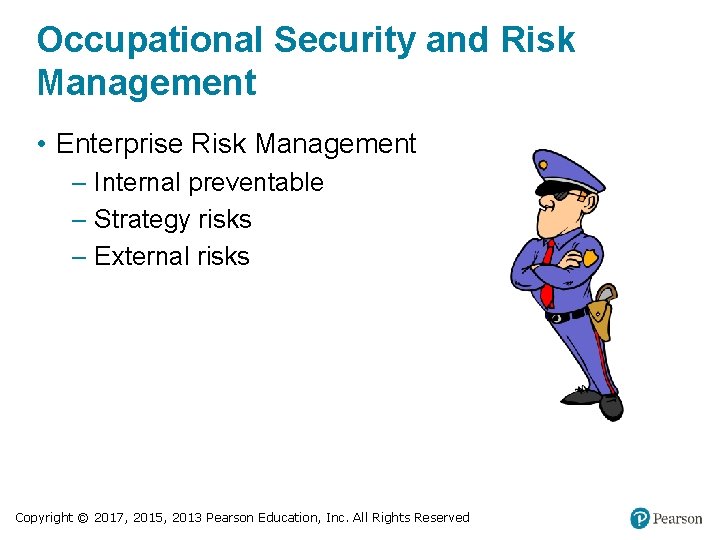 Occupational Security and Risk Management

• Enterprise Risk Management
– Internal preventable
– Strategy risks
– External risks

Copyright © 2017, 2015, 2013 Pearson Education, Inc. All Rights Reserved

Pearson